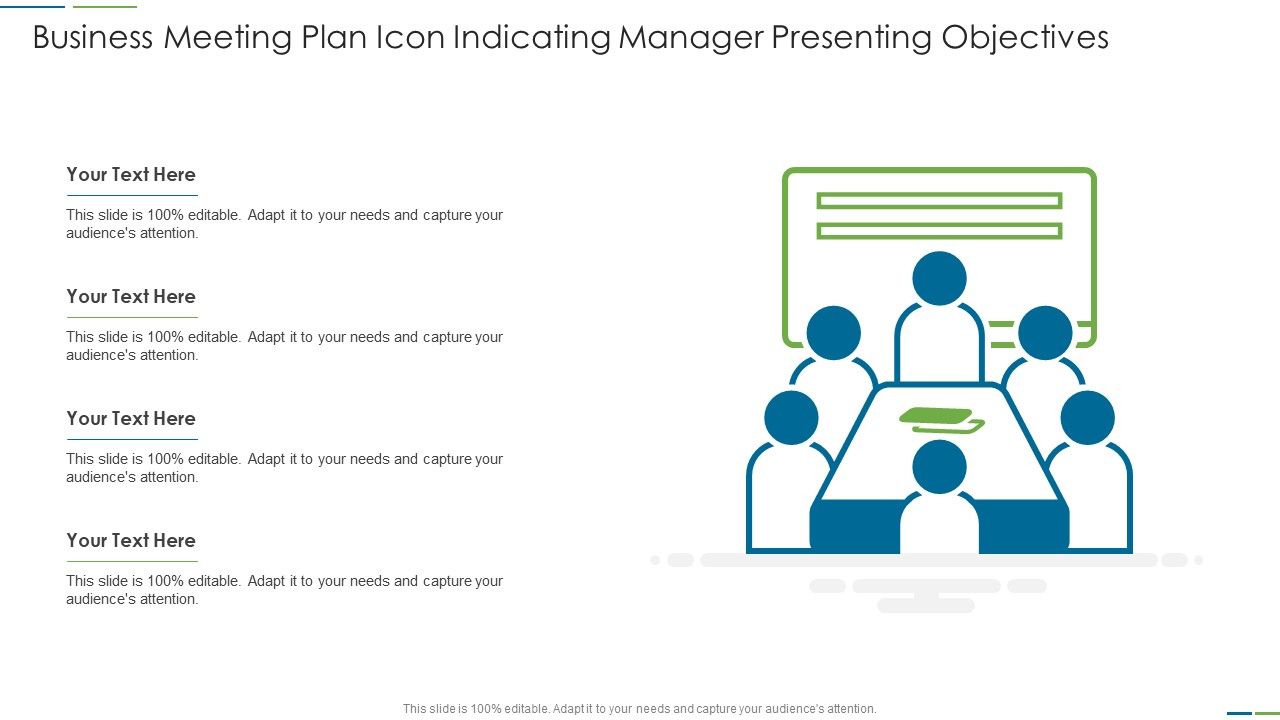 Business Meeting Plan Icon Indicating Manager Presenting Objectives

Your Text Here

This slide is 100% editable. Adapt it to your needs and capture your audience's attention.

Your Text Here

This slide is 100% editable. Adapt it to your needs and capture your audience's attention.

Your Text Here

This slide is 100% editable. Adapt it to your needs and capture your audience's attention.

Your Text Here

This slide is 100% editable. Adapt it to your needs and capture your audience's attention.

This slide is 100% editable. Adapt it to your needs and capture your audience's attention.